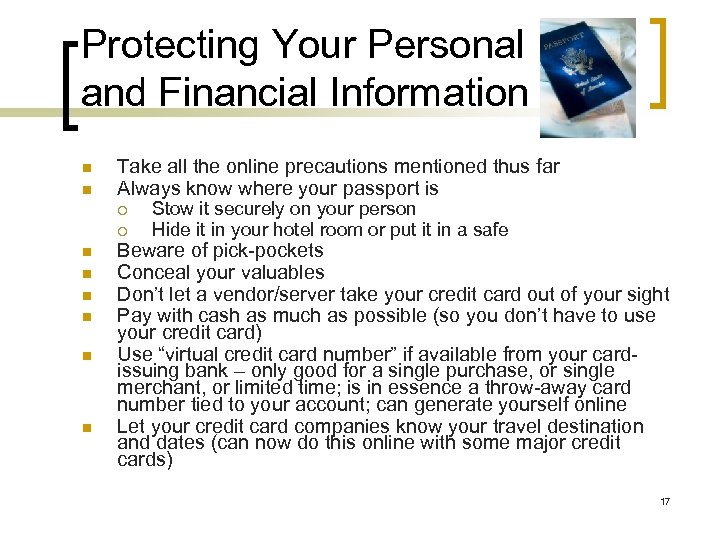 Protecting Your Personal and Financial Information

PASSPORT

United States of America

- Take all the online precautions mentioned thus far
- Always know where your passport is
  - Stow it securely on your person
  - Hide it in your hotel room or put it in a safe
- Beware of pick-pockets
- Conceal your valuables
- Don't let a vendor/server take your credit card out of your sight
- Pay with cash as much as possible (so you don't have to use your credit card)
- Use "virtual credit card number" if available from your card-issuing bank – only good for a single purchase, or single merchant, or limited time; is in essence a throw-away card number tied to your account; can generate yourself online
- Let your credit card companies know your travel destination and dates (can now do this online with some major credit cards)

17